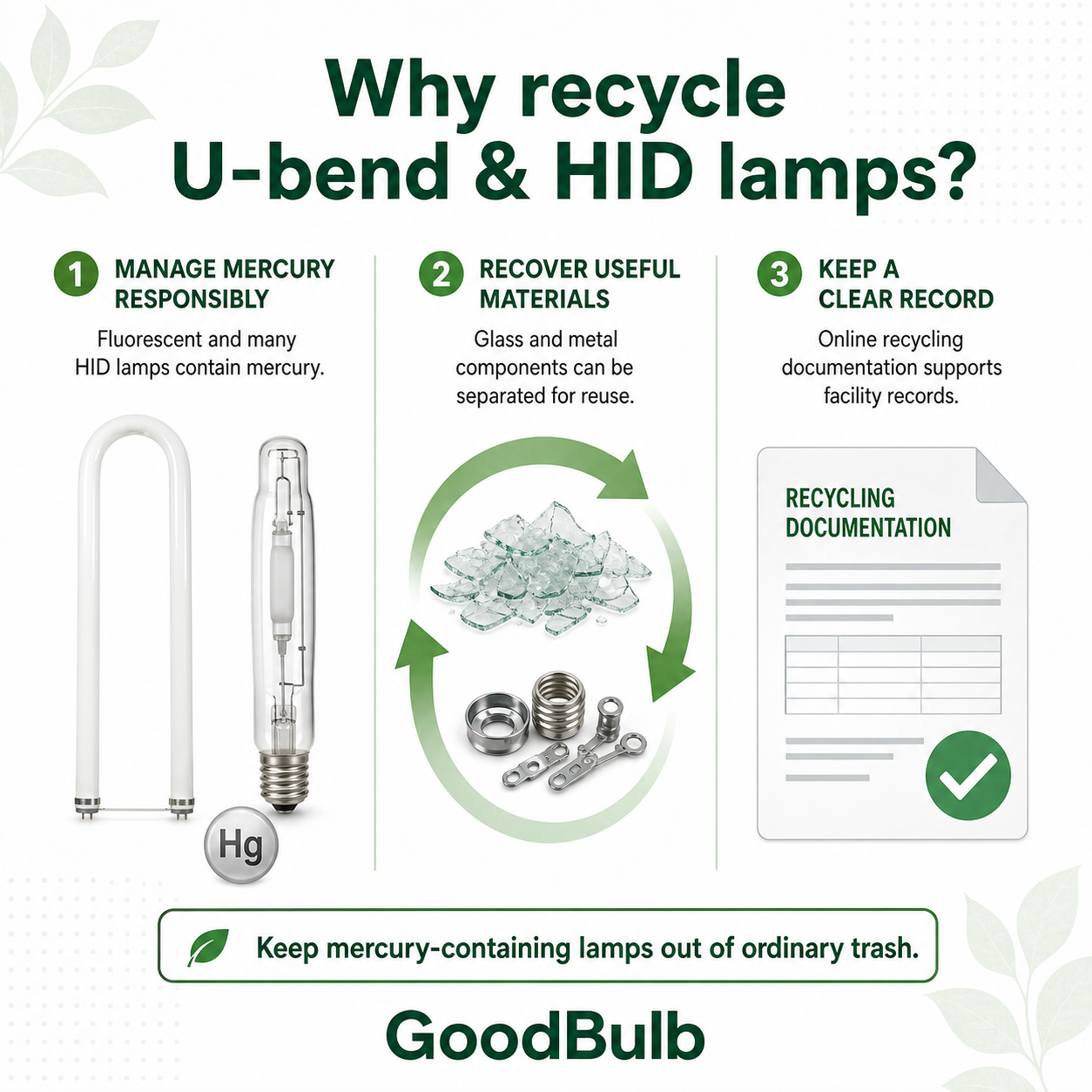 Why recycle
U-bend & HID lamps?

1 MANAGE MERCURY RESPONSIBLY

Fluorescent and many HID lamps contain mercury.

Hg

2 RECOVER USEFUL MATERIALS

Glass and metal components can be separated for reuse.

3 KEEP A CLEAR RECORD

Online recycling documentation supports facility records.

RECYCLING DOCUMENTATION

Keep mercury-containing lamps out of ordinary trash.

GoodBulb